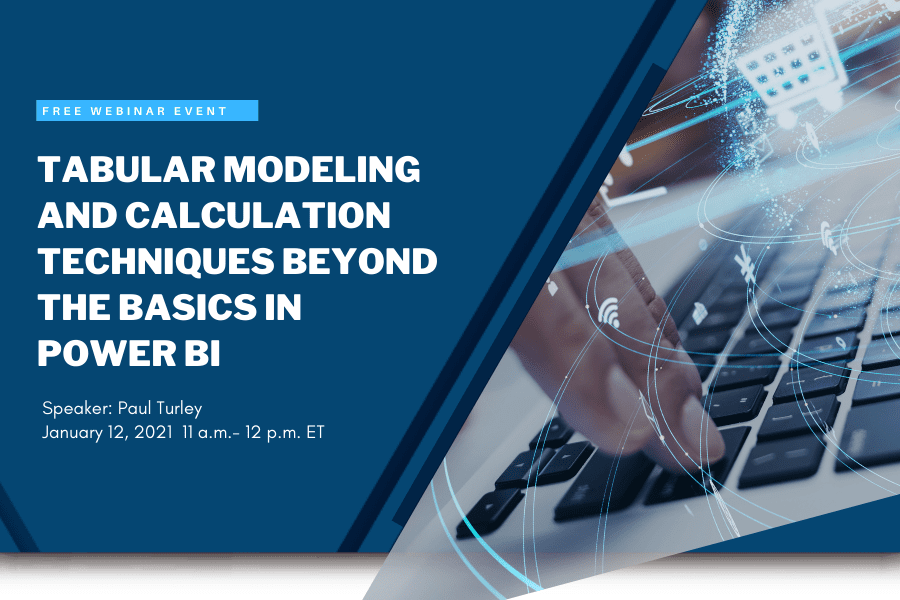 FREE WEBINAR EVENT

TABULAR MODELING AND CALCULATION TECHNIQUES BEYOND THE BASICS IN POWER BI

Speaker: Paul Turley
January 12, 2021 11 a.m.- 12 p.m. ET